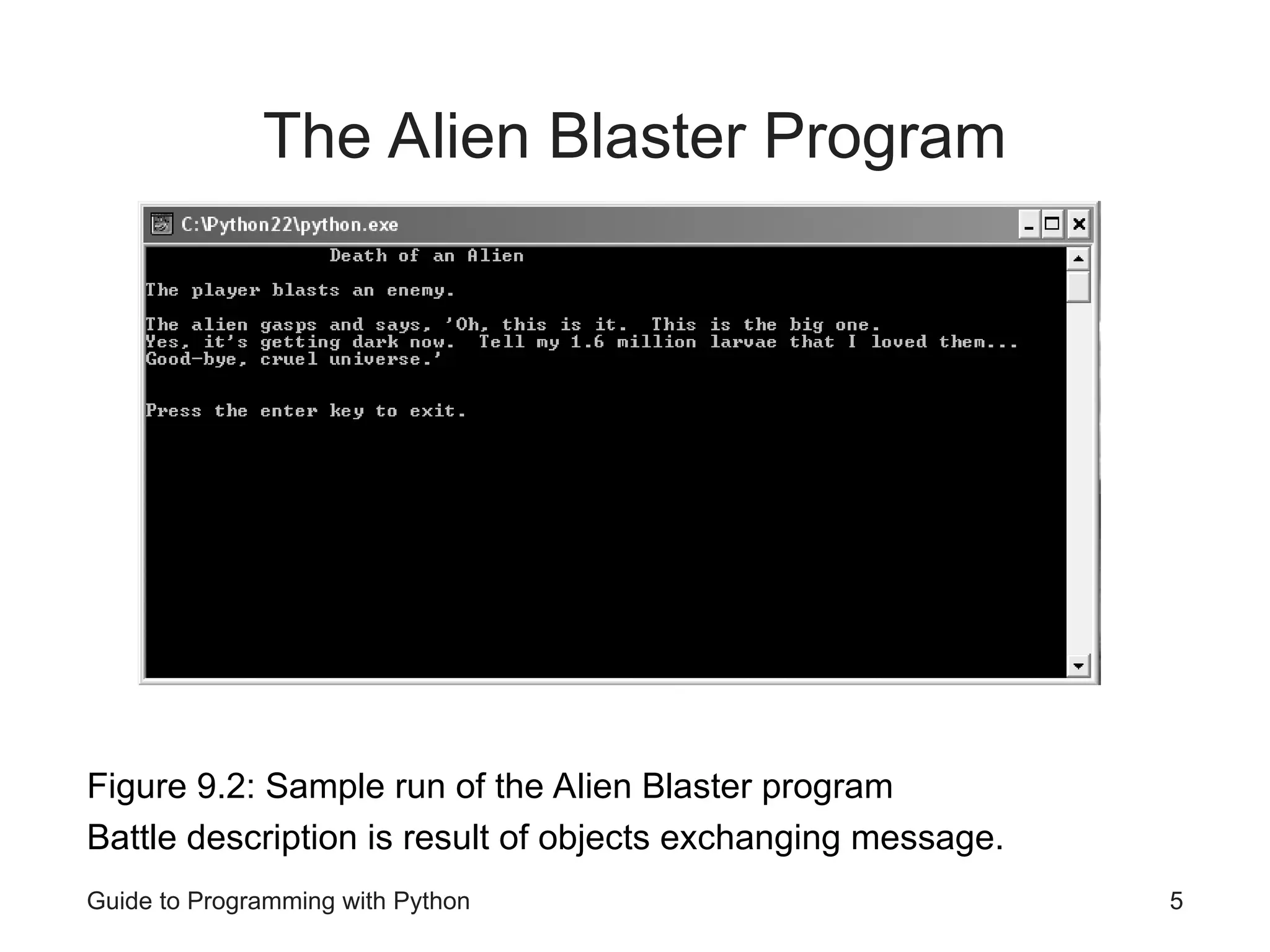 The Alien Blaster Program

C:\Python22\python.exe

Death of an Alien

The player blasts an enemy.

The alien gasps and says, 'Oh, this is it. This is the big one.
Yes, it's getting dark now. Tell my 1.6 million larvae that I loved them...
Good-bye, cruel universe.'

Press the enter key to exit.

Figure 9.2: Sample run of the Alien Blaster program

Battle description is result of objects exchanging message.

Guide to Programming with Python

5